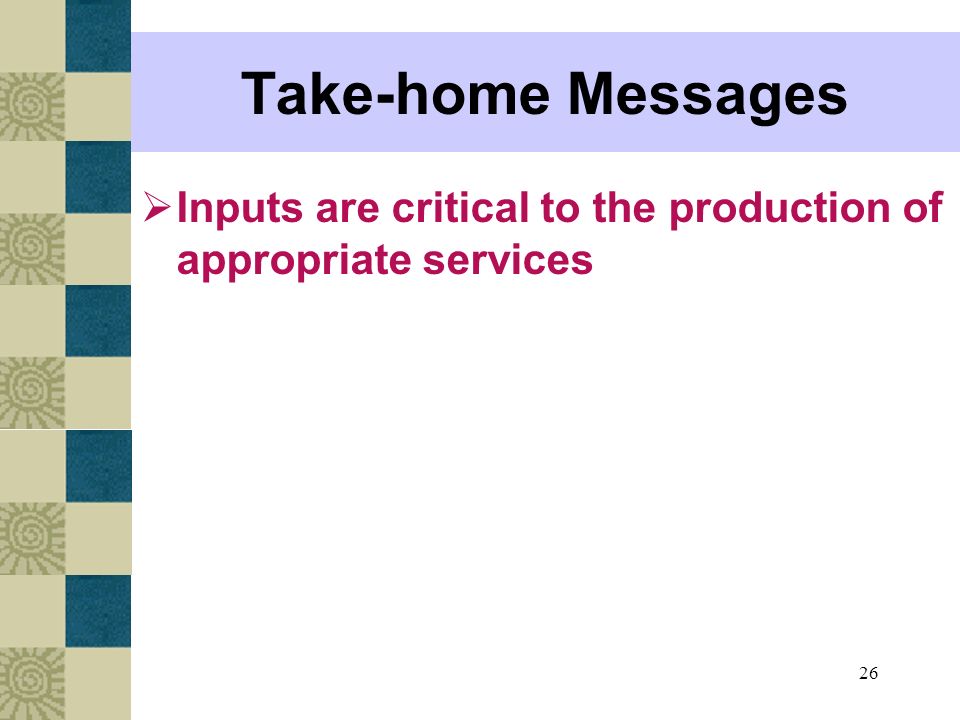 Take-home Messages

➢ Inputs are critical to the production of appropriate services

26